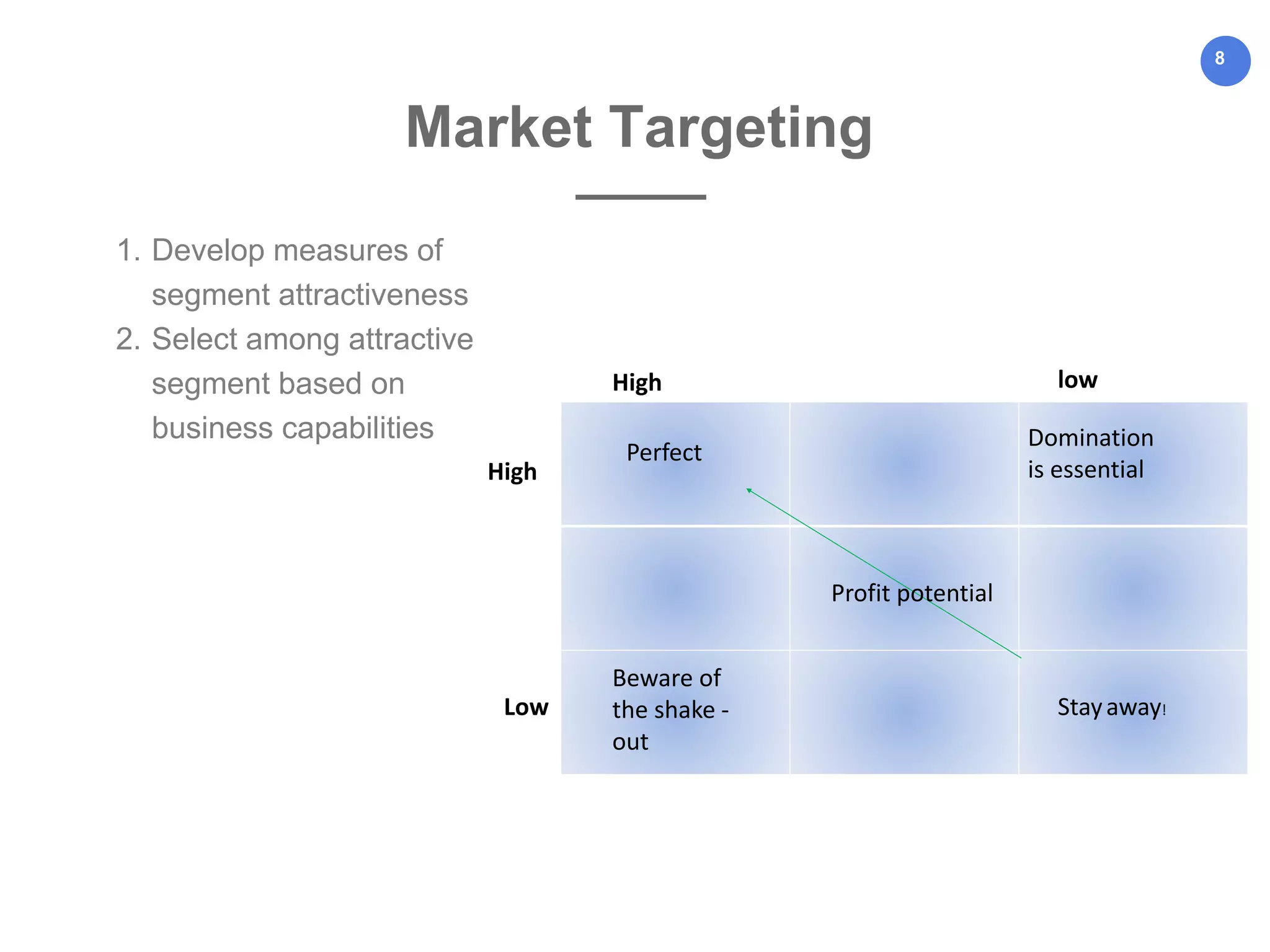 8

Market Targeting

1. Develop measures of segment attractiveness
2. Select among attractive segment based on business capabilities

| | High | | low |
|---|---|---|---|
| High | Perfect | | Domination is essential |
| | | Profit potential | |
| Low | Beware of the shake - out | | Stay away! |